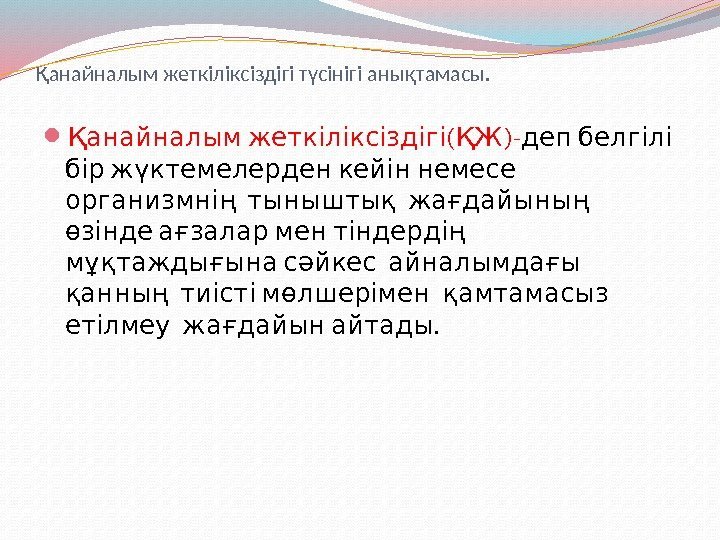 Қанайналым жеткіліксіздігі түсінігі анықтамасы.

Қанайналым жеткіліксіздігі(ҚЖ)-деп белгілі бір жүктемелерден кейін немесе организмнің тыныштық жағдайының өзінде ағзалар мен тіндердің мұқтаждығына сәйкес айналымдағы қанның тиісті мөлшерімен қамтамасыз етілмеу жағдайын айтады.